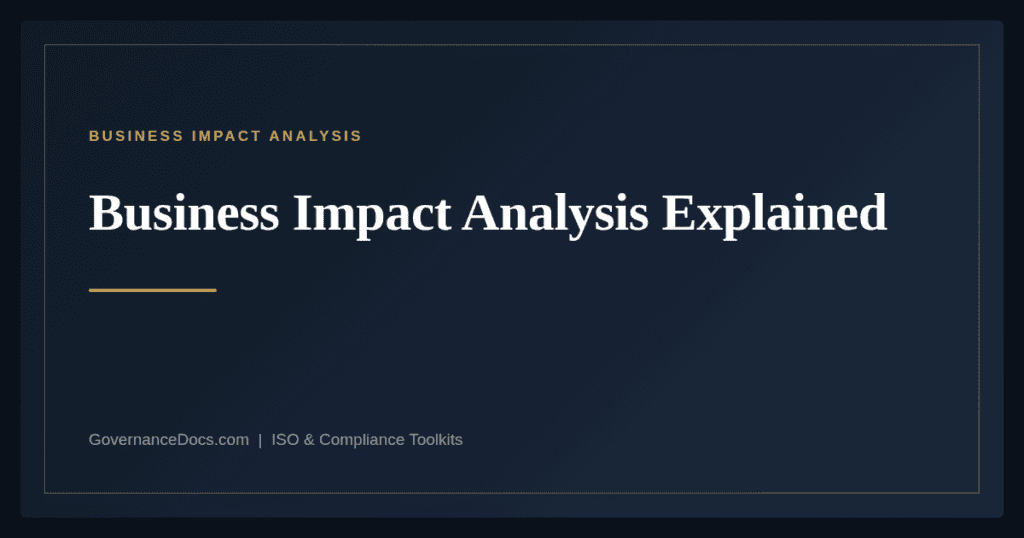 BUSINESS IMPACT ANALYSIS

Business Impact Analysis Explained

GovernanceDocs.com | ISO & Compliance Toolkits